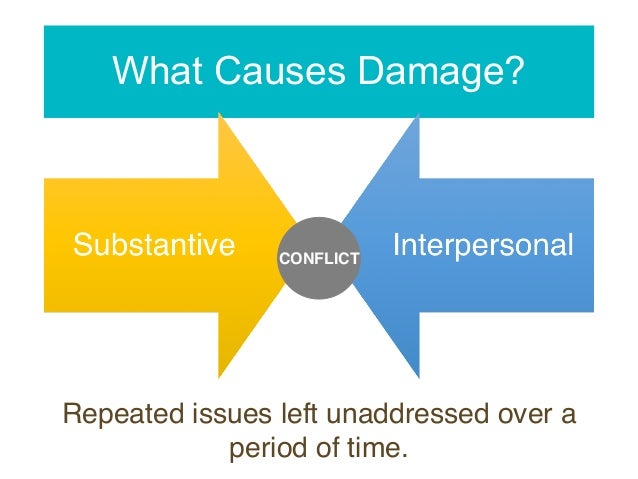 What Causes Damage?

Substantive

CONFLICT

Interpersonal

Repeated issues left unaddressed over a period of time.